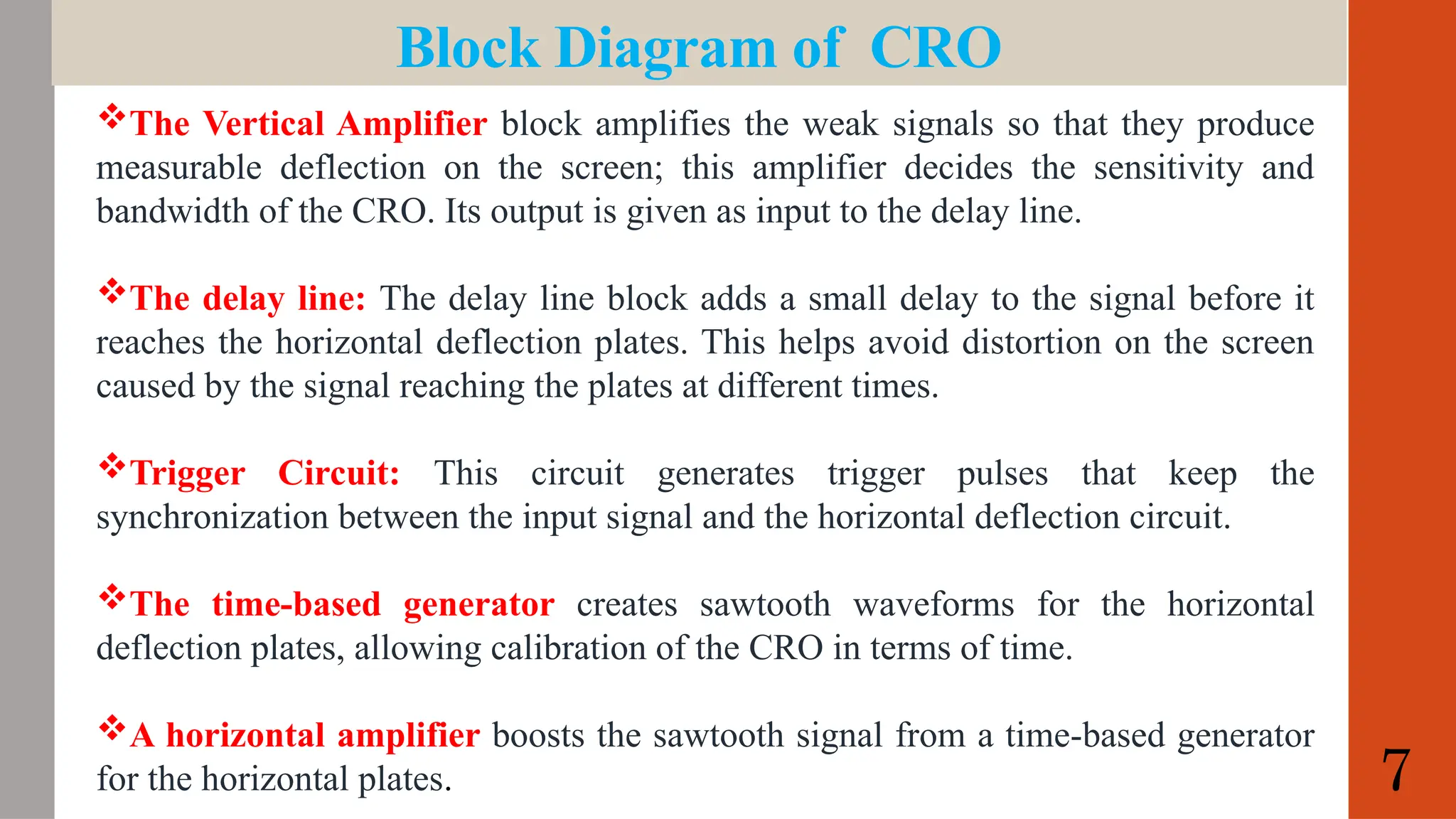 Block Diagram of CRO

❖The Vertical Amplifier block amplifies the weak signals so that they produce measurable deflection on the screen; this amplifier decides the sensitivity and bandwidth of the CRO. Its output is given as input to the delay line.

❖The delay line: The delay line block adds a small delay to the signal before it reaches the horizontal deflection plates. This helps avoid distortion on the screen caused by the signal reaching the plates at different times.

❖Trigger Circuit: This circuit generates trigger pulses that keep the synchronization between the input signal and the horizontal deflection circuit.

❖The time-based generator creates sawtooth waveforms for the horizontal deflection plates, allowing calibration of the CRO in terms of time.

❖A horizontal amplifier boosts the sawtooth signal from a time-based generator for the horizontal plates.

7